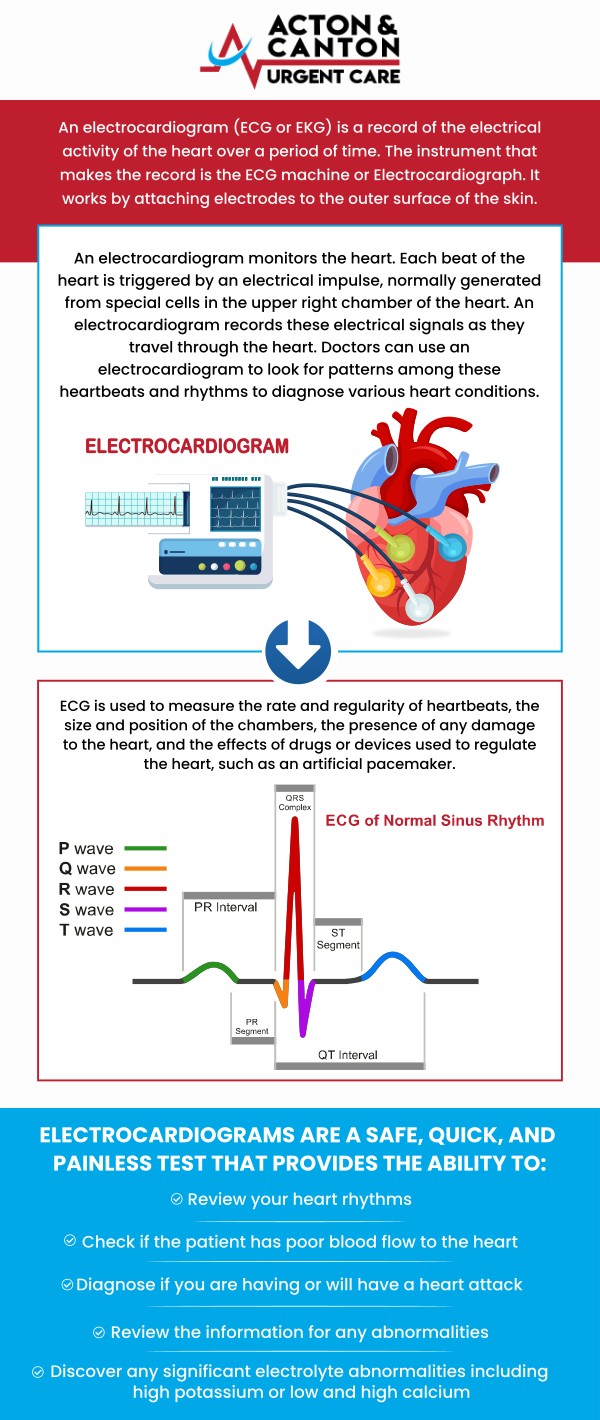 ACTON & CANTON URGENT CARE

An electrocardiogram (ECG or EKG) is a record of the electrical activity of the heart over a period of time. The instrument that makes the record is the ECG machine or Electrocardiograph. It works by attaching electrodes to the outer surface of the skin.

An electrocardiogram monitors the heart. Each beat of the heart is triggered by an electrical impulse, normally generated from special cells in the upper right chamber of the heart. An electrocardiogram records these electrical signals as they travel through the heart. Doctors can use an electrocardiogram to look for patterns among these heartbeats and rhythms to diagnose various heart conditions.

ELECTROCARDIOGRAM

ECG is used to measure the rate and regularity of heartbeats, the size and position of the chambers, the presence of any damage to the heart, and the effects of drugs or devices used to regulate the heart, such as an artificial pacemaker.

QRS Complex

ECG of Normal Sinus Rhythm

P wave
Q wave
R wave
S wave
T wave

PR Interval

ST Segment

PR Segment

QT Interval

ELECTROCARDIOGRAMS ARE A SAFE, QUICK, AND PAINLESS TEST THAT PROVIDES THE ABILITY TO:

Review your heart rhythms

Check if the patient has poor blood flow to the heart

Diagnose if you are having or will have a heart attack

Review the information for any abnormalities

Discover any significant electrolyte abnormalities including high potassium or low and high calcium